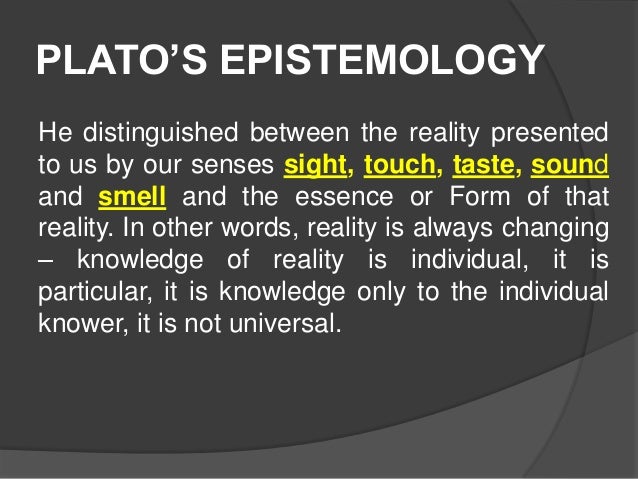 PLATO'S EPISTEMOLOGY

He distinguished between the reality presented to us by our senses sight, touch, taste, sound and smell and the essence or Form of that reality. In other words, reality is always changing – knowledge of reality is individual, it is particular, it is knowledge only to the individual knower, it is not universal.